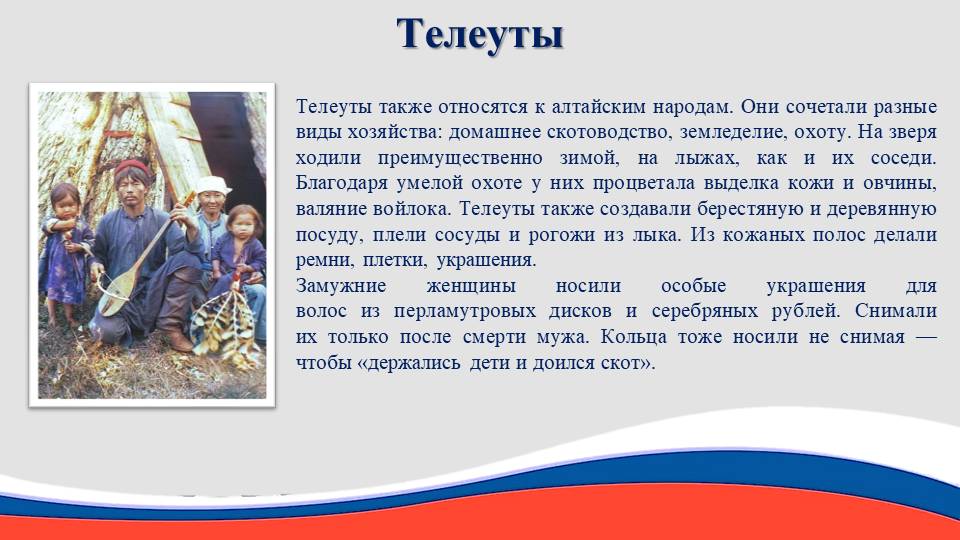 Телеуты

Телеуты также относятся к алтайским народам. Они сочетали разные виды хозяйства: домашнее скотоводство, земледелие, охоту. На зверя ходили преимущественно зимой, на лыжах, как и их соседи. Благодаря умелой охоте у них процветала выделка кожи и овчины, валяние войлока. Телеуты также создавали берестяную и деревянную посуду, плели сосуды и рогожи из лыка. Из кожаных полос делали ремни, плетки, украшения.
Замужние женщины носили особые украшения для волос из перламутровых дисков и серебряных рублей. Снимали их только после смерти мужа. Кольца тоже носили не снимая — чтобы «держались дети и доился скот».